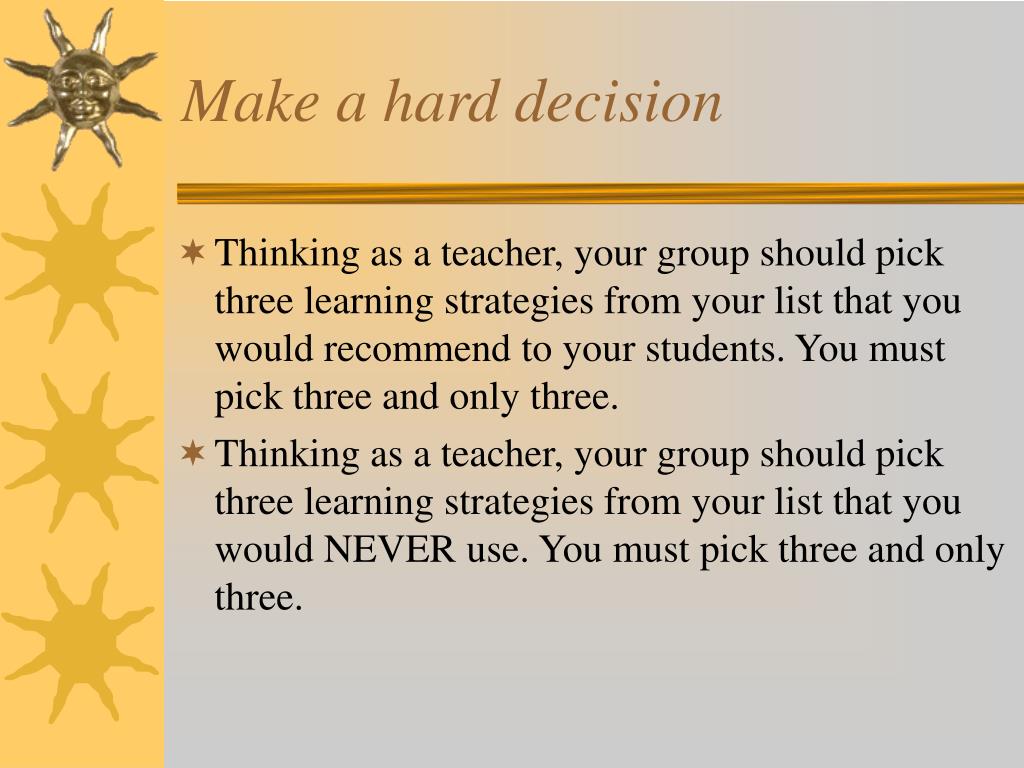 Make a hard decision

Thinking as a teacher, your group should pick three learning strategies from your list that you would recommend to your students. You must pick three and only three.

Thinking as a teacher, your group should pick three learning strategies from your list that you would NEVER use. You must pick three and only three.